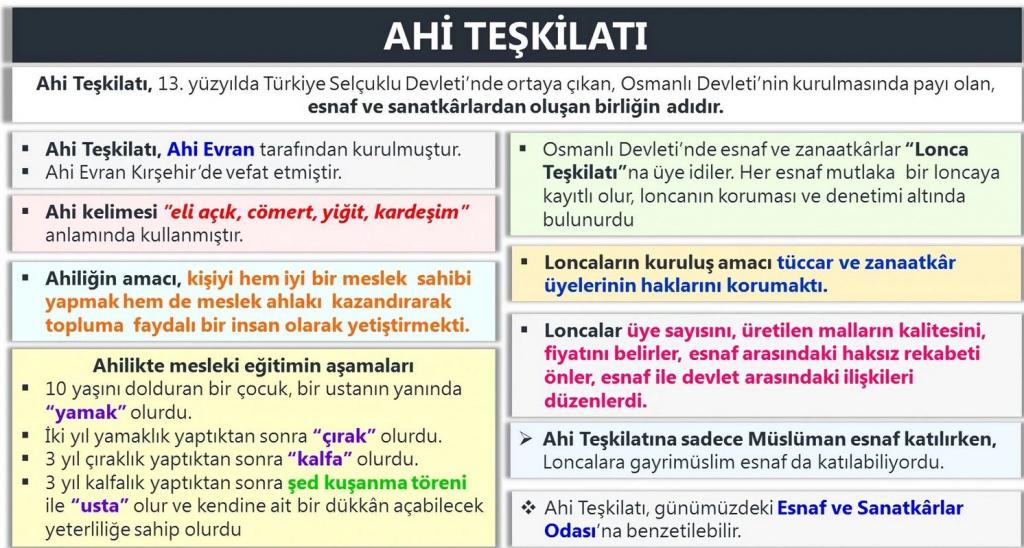 AHİ TEŞKİLATI

Ahi Teşkilatı, 13. yüzyılda Türkiye Selçuklu Devleti'nde ortaya çıkan, Osmanlı Devleti'nin kurulmasında payı olan, esnaf ve sanatkârlardan oluşan birliğin adıdır.

▪ Ahi Teşkilatı, Ahi Evran tarafından kurulmuştur.
▪ Ahi Evran Kırşehir'de vefat etmiştir.

▪ Ahi kelimesi "eli açık, cömert, yiğit, kardeşim" anlamında kullanmıştır.

▪ Ahiliğin amacı, kişiyi hem iyi bir meslek sahibi yapmak hem de meslek ahlakı kazandırarak topluma faydalı bir insan olarak yetiştirmekti.

Ahilikte mesleki eğitimin aşamaları
▪ 10 yaşını dolduran bir çocuk, bir ustanın yanında "yamak" olurdu.
▪ İki yıl yamaklık yaptıktan sonra "çırak" olurdu.
▪ 3 yıl çıraklık yaptıktan sonra "kalfa" olurdu.
▪ 3 yıl kalfalık yaptıktan sonra şed kuşanma töreni ile "usta" olur ve kendine ait bir dükkân açabilecek yeterliliğe sahip olurdu

▪ Osmanlı Devleti'nde esnaf ve zanaatkârlar "Lonca Teşkilatı"na üye idiler. Her esnaf mutlaka bir loncaya kayıtlı olur, loncanın koruması ve denetimi altında bulunurdu

▪ Loncaların kuruluş amacı tüccar ve zanaatkâr üyelerinin haklarını korumaktı.

▪ Loncalar üye sayısını, üretilen malların kalitesini, fiyatını belirler, esnaf arasındaki haksız rekabeti önler, esnaf ile devlet arasındaki ilişkileri düzenlerdi.

➢ Ahi Teşkilatına sadece Müslüman esnaf katılırken, Loncalara gayrimüslim esnaf da katılabiliyordu.

❖ Ahi Teşkilatı, günümüzdeki Esnaf ve Sanatkârlar Odası'na benzetilebilir.